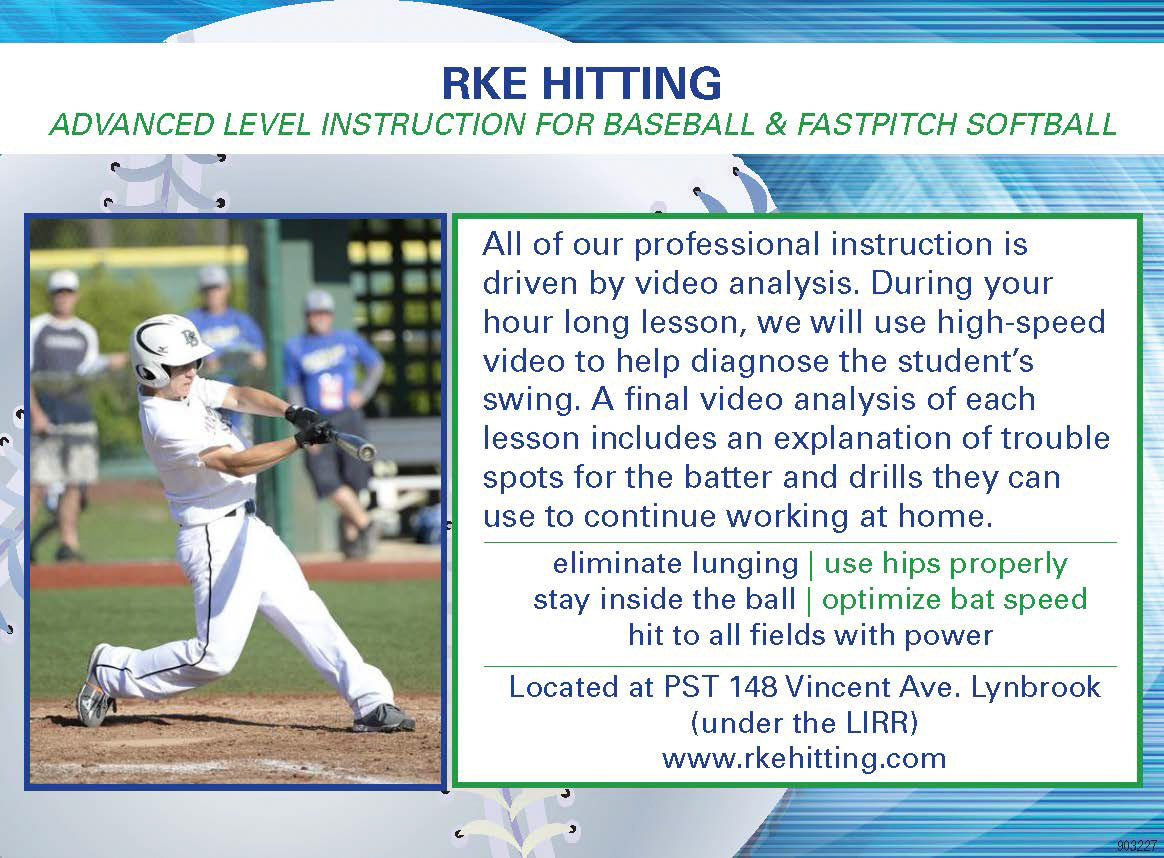 RKE HITTING
ADVANCED LEVEL INSTRUCTION FOR BASEBALL & FASTPITCH SOFTBALL

All of our professional instruction is driven by video analysis. During your hour long lesson, we will use high-speed video to help diagnose the student's swing. A final video analysis of each lesson includes an explanation of trouble spots for the batter and drills they can use to continue working at home.

eliminate lunging | use hips properly
stay inside the ball | optimize bat speed
hit to all fields with power

Located at PST 148 Vincent Ave. Lynbrook
(under the LIRR)
www.rkehitting.com

903227